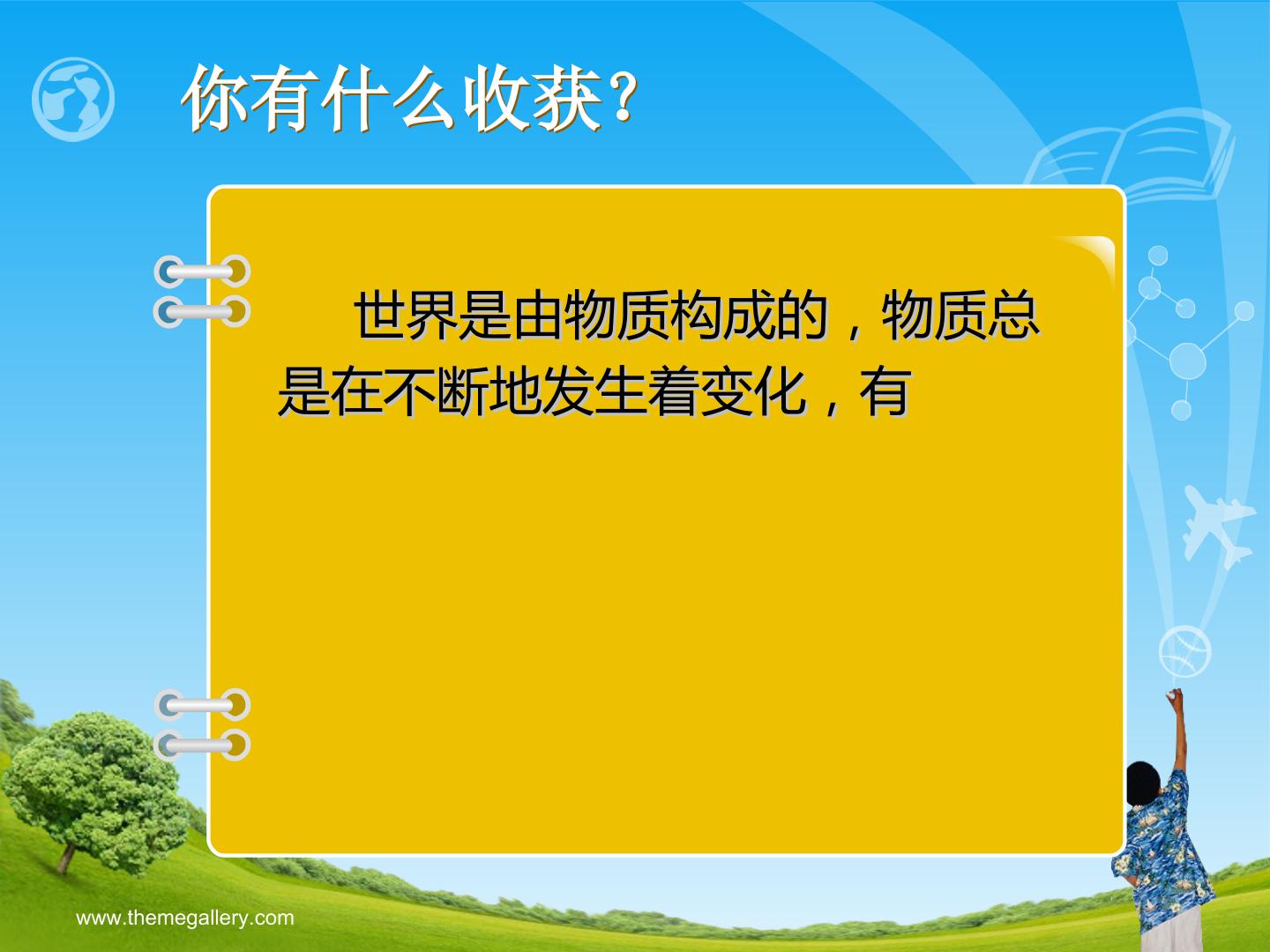 你有什么收获?

世界是由物质构成的，物质总是在不断地发生着变化，有

www.themegallery.com